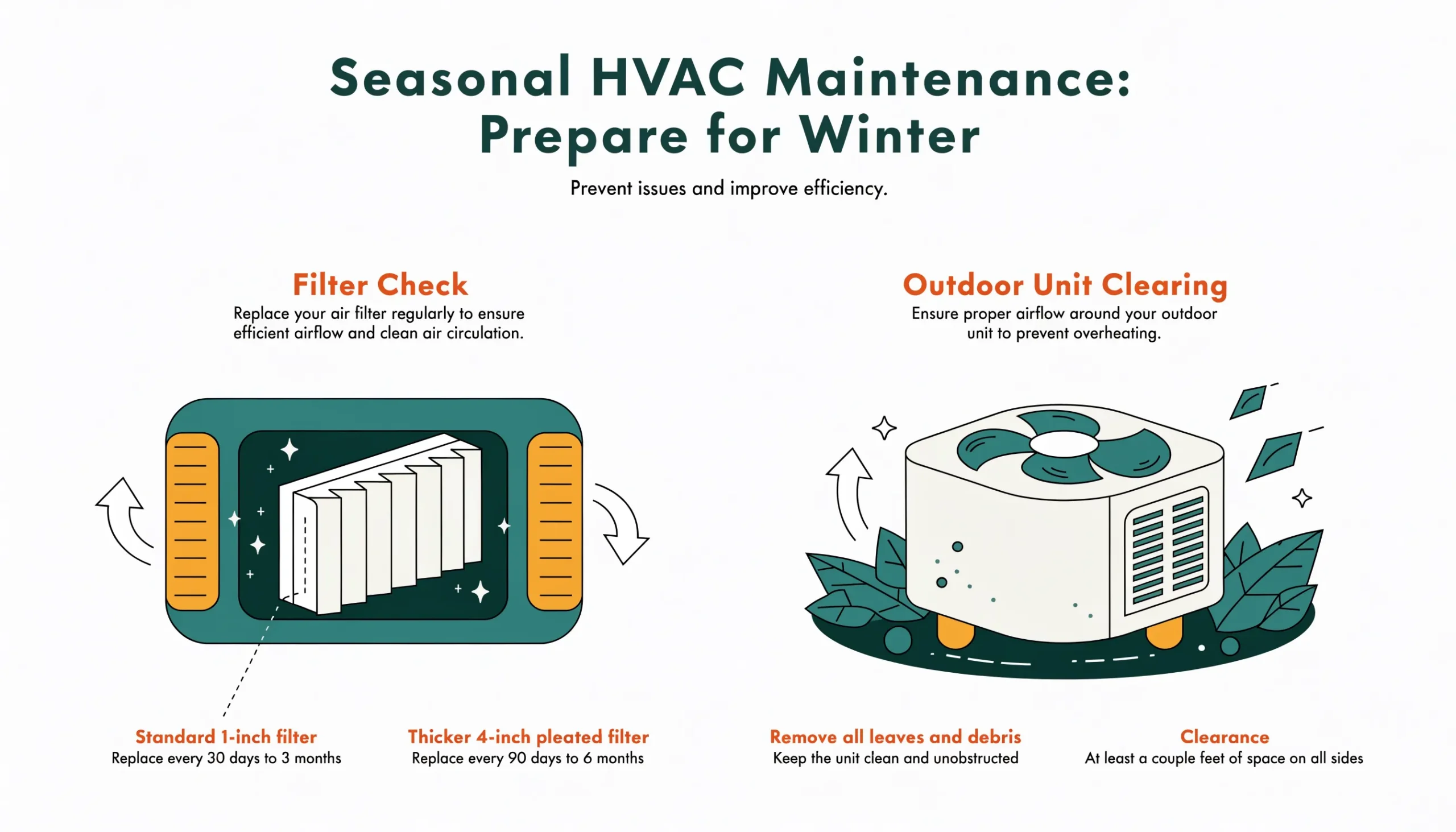 Seasonal HVAC Maintenance: Prepare for Winter

Prevent issues and improve efficiency.

Filter Check

Replace your air filter regularly to ensure efficient airflow and clean air circulation.

Standard 1-inch filter
Replace every 30 days to 3 months

Thicker 4-inch pleated filter
Replace every 90 days to 6 months

Outdoor Unit Clearing

Ensure proper airflow around your outdoor unit to prevent overheating.

Remove all leaves and debris
Keep the unit clean and unobstructed

Clearance
At least a couple feet of space on all sides